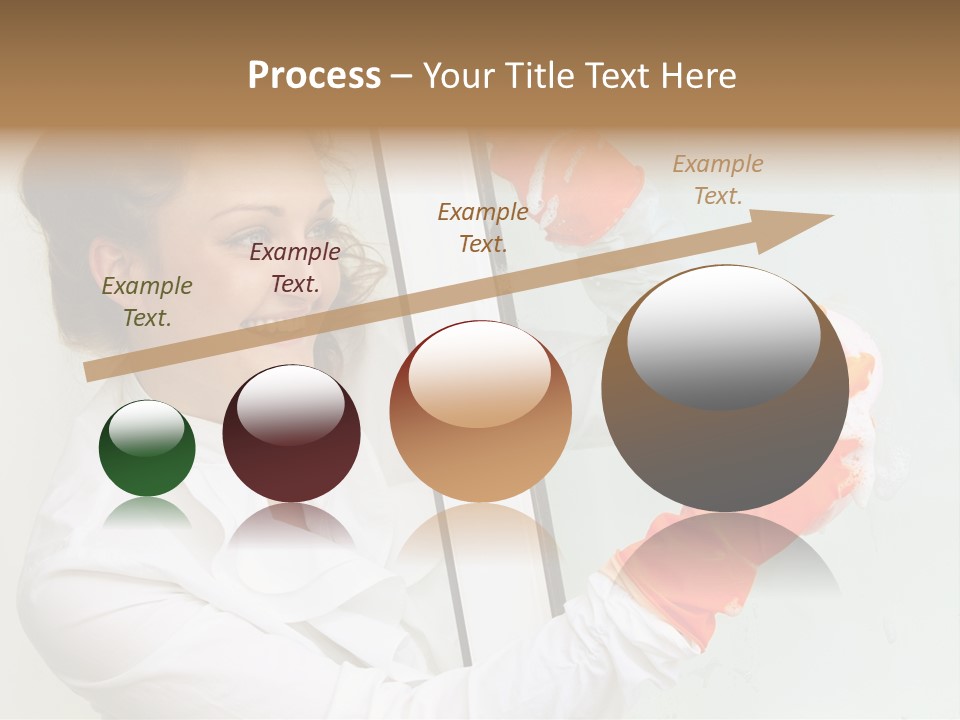 Process – Your Title Text Here

Example Text.

Example Text.

Example Text.

Example Text.